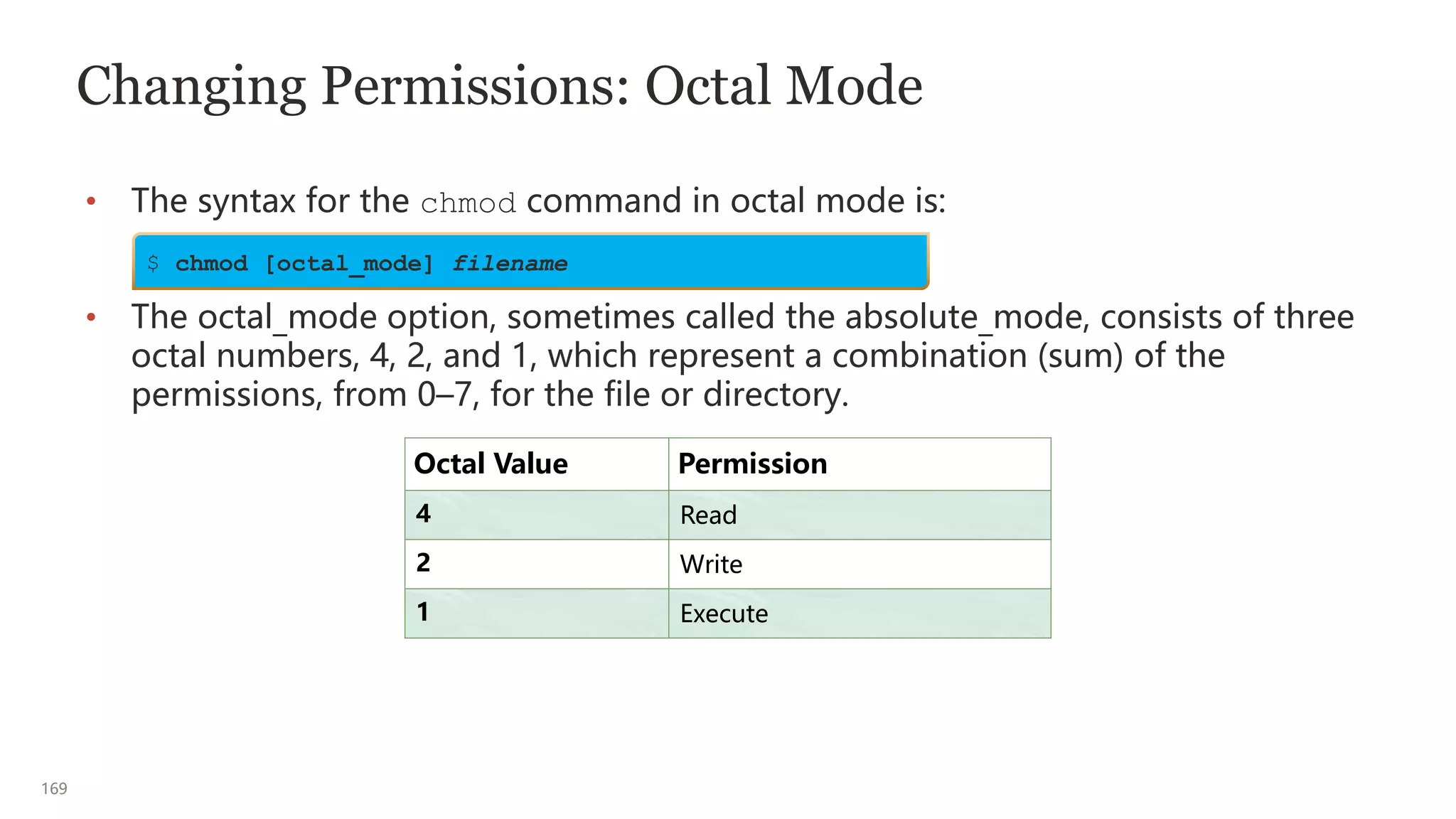 Changing Permissions: Octal Mode

• The syntax for the chmod command in octal mode is:

$ chmod [octal_mode] filename

• The octal_mode option, sometimes called the absolute_mode, consists of three octal numbers, 4, 2, and 1, which represent a combination (sum) of the permissions, from 0–7, for the file or directory.

| Octal Value | Permission |
|---|---|
| 4 | Read |
| 2 | Write |
| 1 | Execute |

169